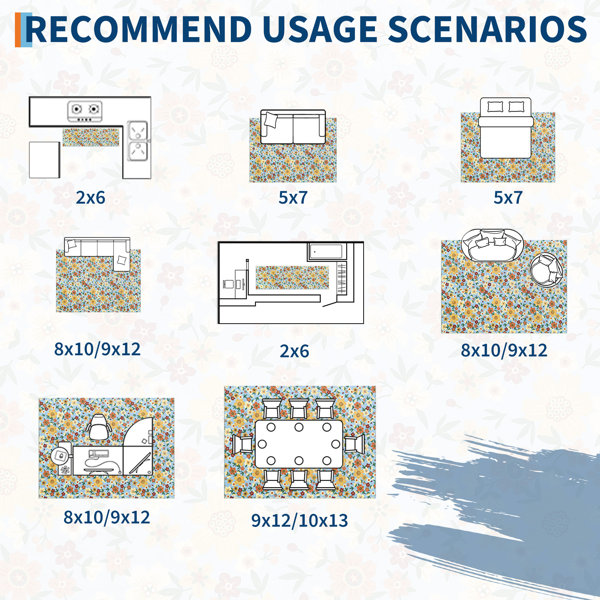 RECOMMEND USAGE SCENARIOS

2x6

5x7

5x7

8x10/9x12

2x6

8x10/9x12

8x10/9x12

9x12/10x13